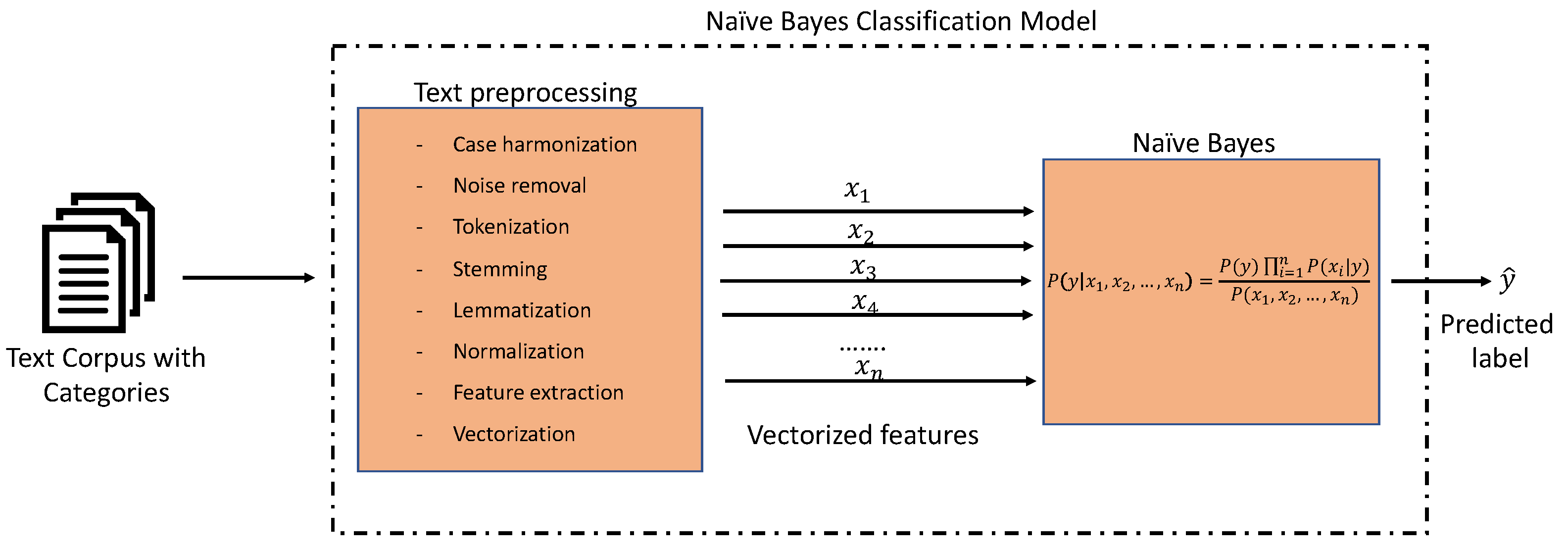 Naïve Bayes Classification Model

Text Corpus with Categories

Text preprocessing

- Case harmonization
- Noise removal
- Tokenization
- Stemming
- Lemmatization
- Normalization
- Feature extraction
- Vectorization

$x_1$
$x_2$
$x_3$
$x_4$
.......
$x_n$

Vectorized features

Naïve Bayes

$P(y|x_1, x_2, \ldots, x_n) = \frac{P(y)\prod_{i=1}^{n} P(x_i|y)}{P(x_1, x_2, \ldots, x_n)}$

$\hat{y}$

Predicted label